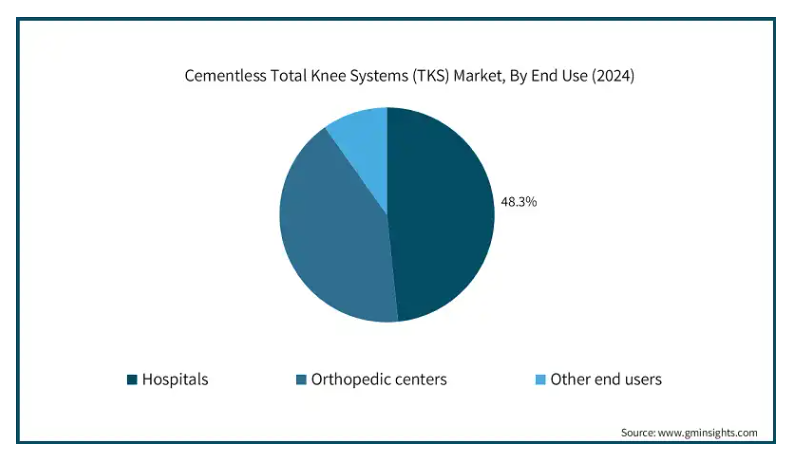 Cementless Total Knee Systems (TKS) Market, By End Use (2024)

48.3%

Hospitals

Orthopedic centers

Other end users

Source: www.gminsights.com